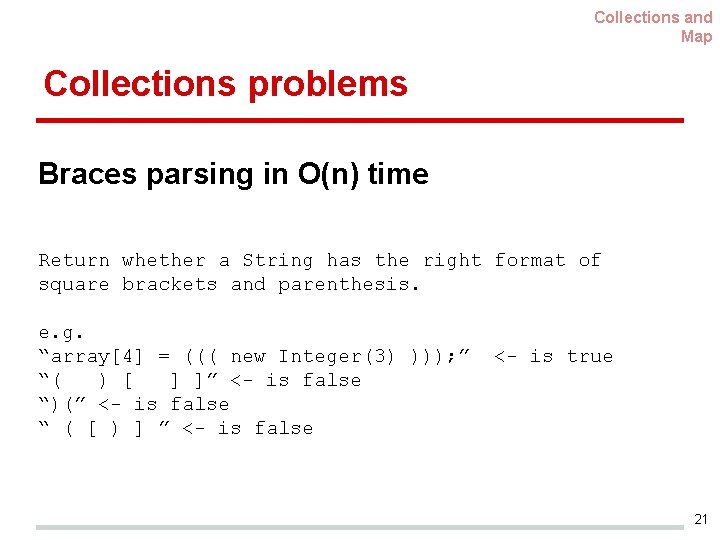 Collections and Map

Collections problems

Braces parsing in O(n) time

Return whether a String has the right format of square brackets and parenthesis.

e.g.
“array[4] = ((( new Integer(3) )));”  <- is true
“(   ) [   ] ]” <- is false
“)(” <- is false
“ ( [ ) ] ” <- is false

21